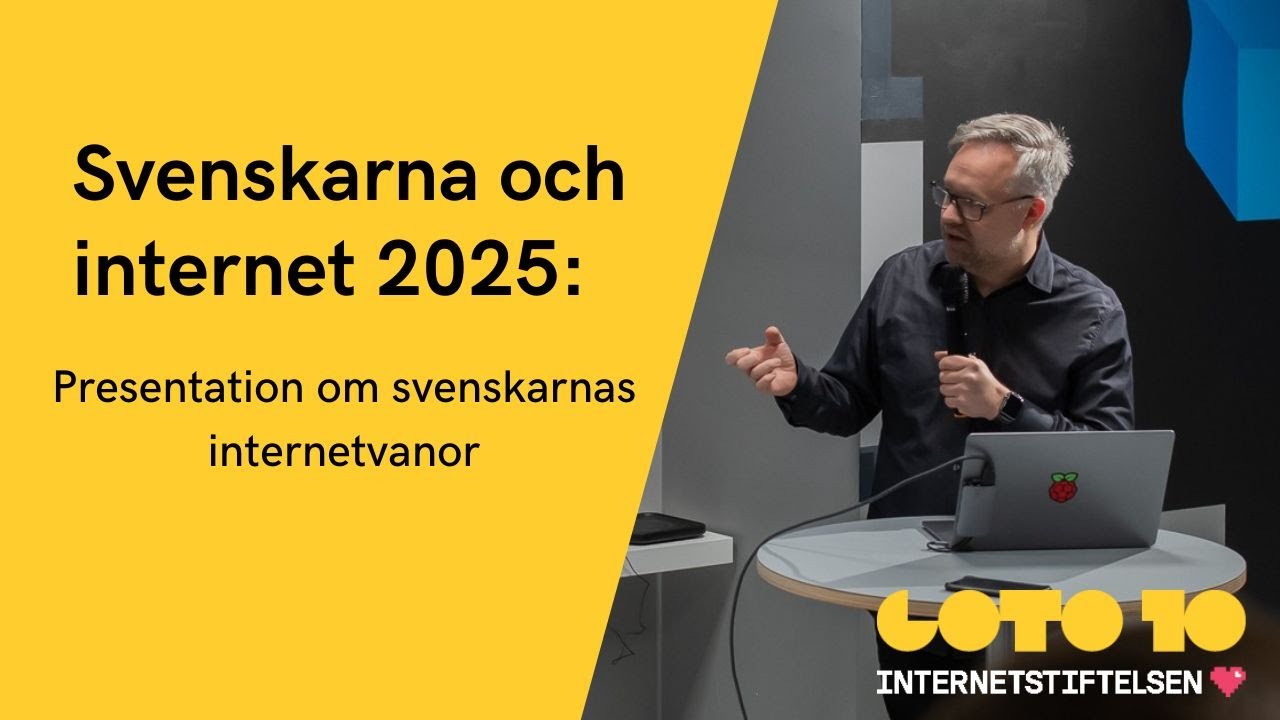 Svenskarna och internet 2025:

Presentation om svenskarnas internetvanor

GOTO 10

INTERNETSTIFTELSEN